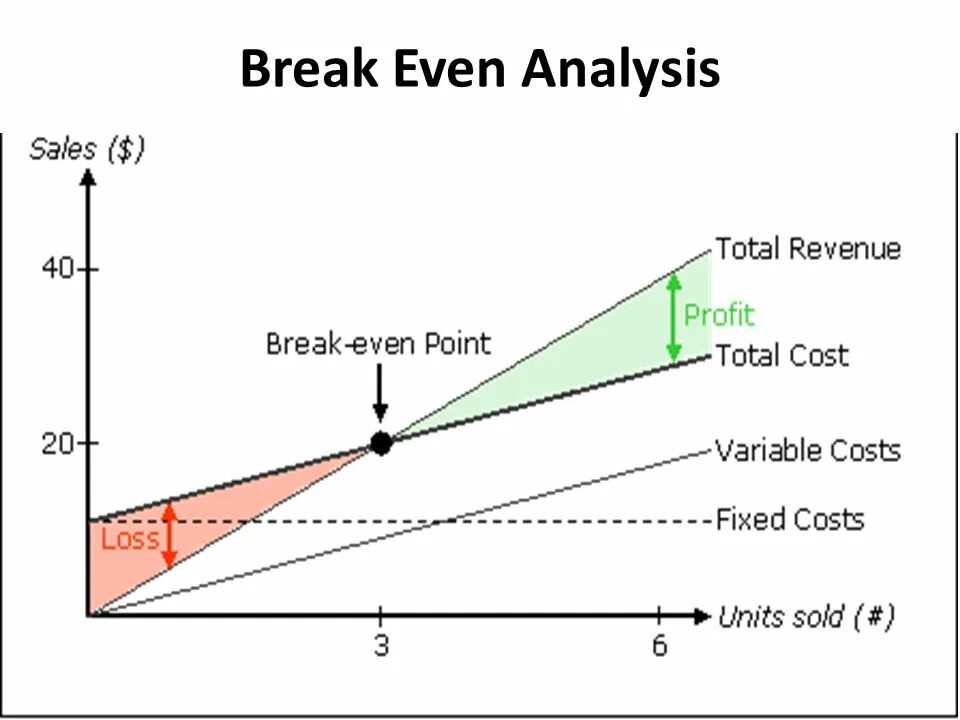 Break Even Analysis

Sales ($)

40

20

Break-even Point

Total Revenue

Profit

Total Cost

Variable Costs

Fixed Costs

Loss

3

6

Units sold (#)